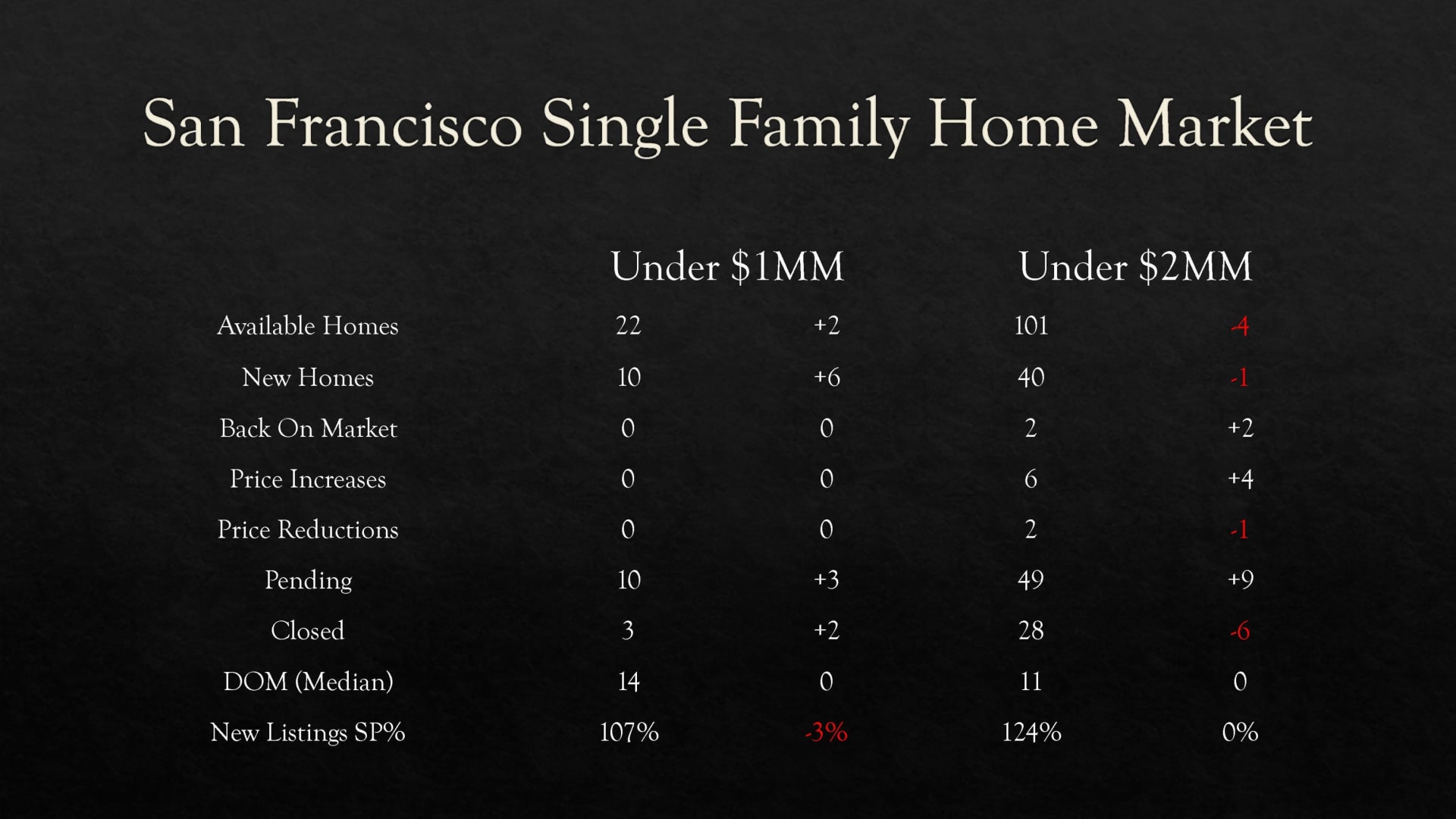 San Francisco Single Family Home Market

| | Under \$1MM | | Under \$2MM | |
|---|---|---|---|---|
| Available Homes | 22 | +2 | 101 | -4 |
| New Homes | 10 | +6 | 40 | -1 |
| Back On Market | 0 | 0 | 2 | +2 |
| Price Increases | 0 | 0 | 6 | +4 |
| Price Reductions | 0 | 0 | 2 | -1 |
| Pending | 10 | +3 | 49 | +9 |
| Closed | 3 | +2 | 28 | -6 |
| DOM (Median) | 14 | 0 | 11 | 0 |
| New Listings SP% | 107% | -3% | 124% | 0% |